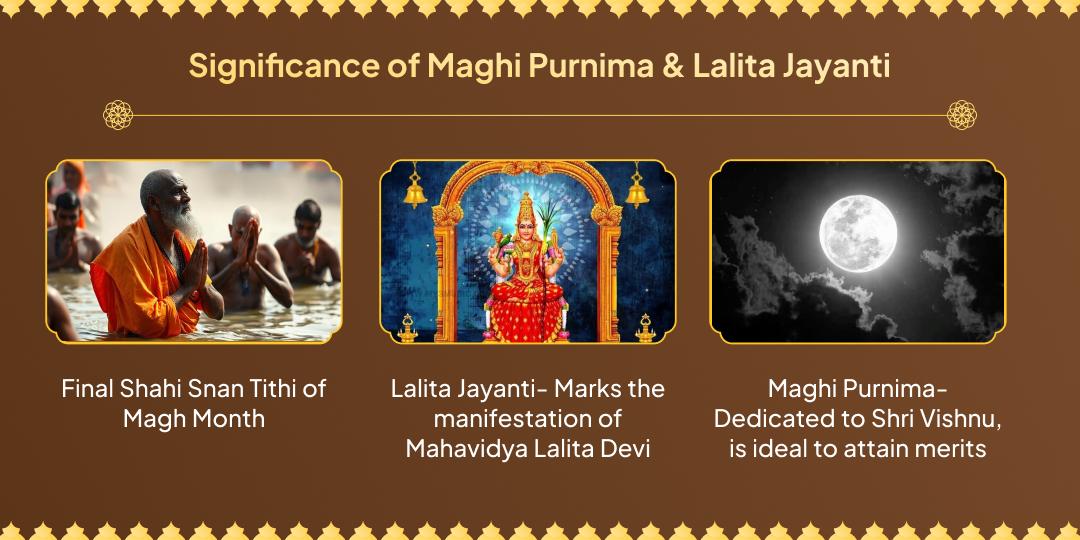 Significance of Maghi Purnima & Lalita Jayanti

Final Shahi Snan Tithi of Magh Month

Lalita Jayanti- Marks the manifestation of Mahavidya Lalita Devi

Maghi Purnima- Dedicated to Shri Vishnu, is ideal to attain merits